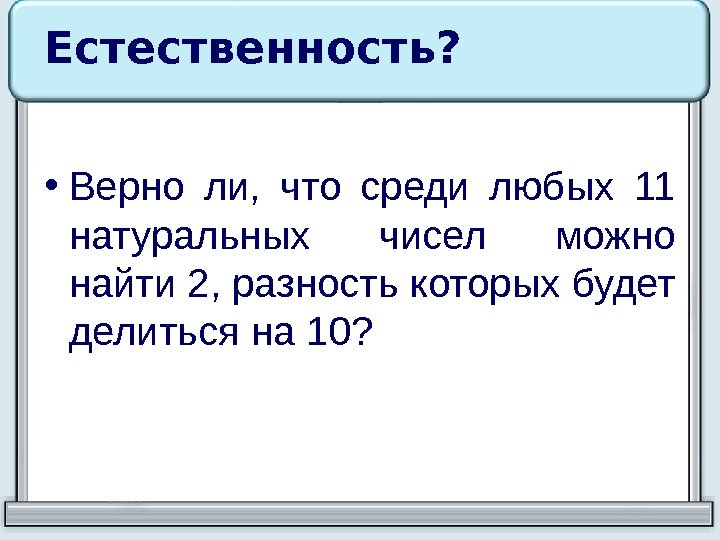 Естественность?

• Верно ли, что среди любых 11 натуральных чисел можно найти 2, разность которых будет делиться на 10?